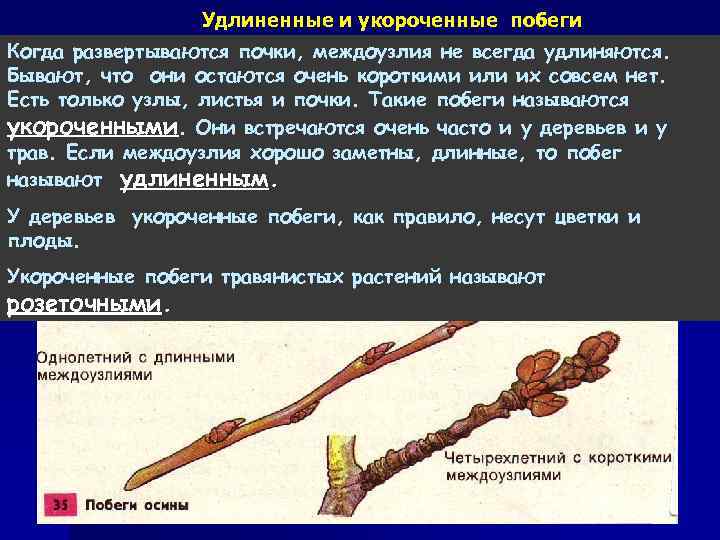 Удлиненные и укороченные побеги

Когда развертываются почки, междоузлия не всегда удлиняются. Бывают, что они остаются очень короткими или их совсем нет. Есть только узлы, листья и почки. Такие побеги называются укороченными. Они встречаются очень часто и у деревьев и у трав. Если междоузлия хорошо заметны, длинные, то побег называют удлиненным.

У деревьев укороченные побеги, как правило, несут цветки и плоды.

Укороченные побеги травянистых растений называют розеточными.

Однолетний с длинными междоузлиями

Четырехлетний с короткими междоузлиями

35 Побеги осины